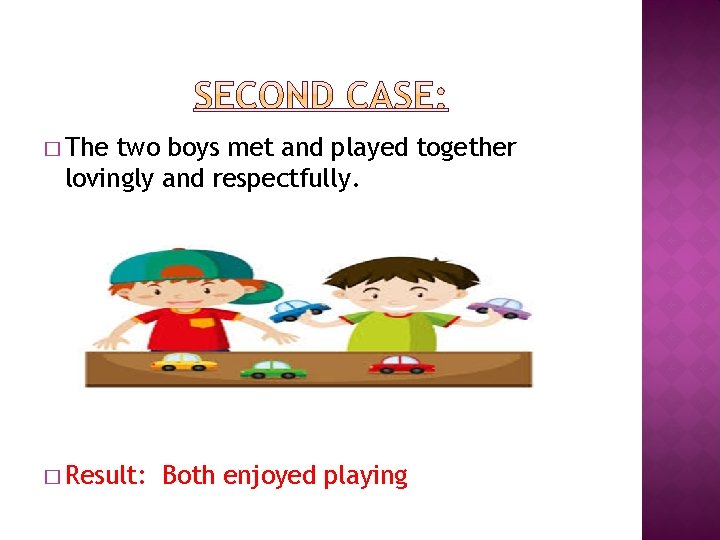 SECOND CASE:

□ The two boys met and played together lovingly and respectfully.

□ Result: Both enjoyed playing